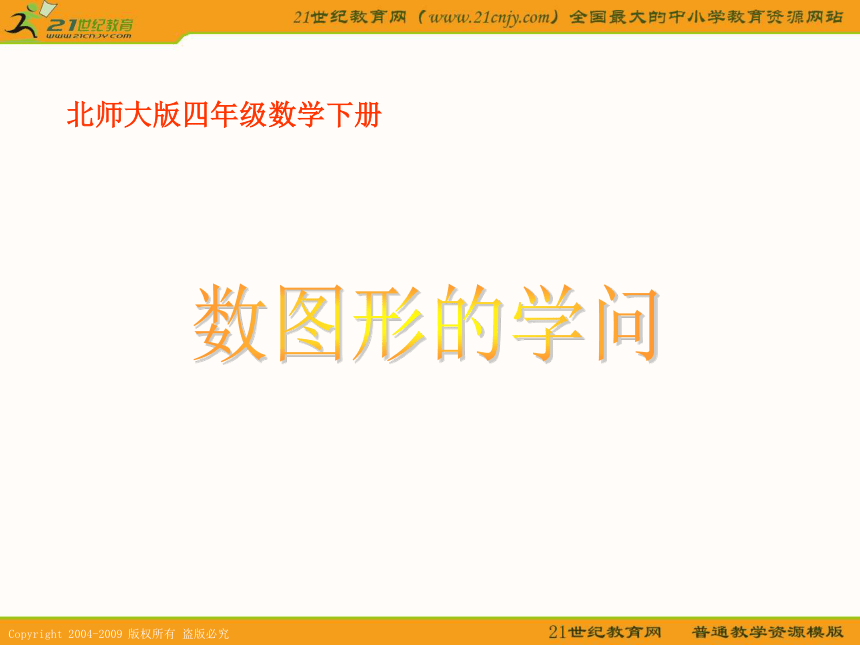 21世纪教育
www.21cnjy.com

21世纪教育网（www.21cnjy.com）全国最大的中小学教育资源网站

北师大版四年级数学下册

数图形的学问

Copyright 2004-2009 版权所有 盗版必究

21世纪教育网　普通教学资源模版